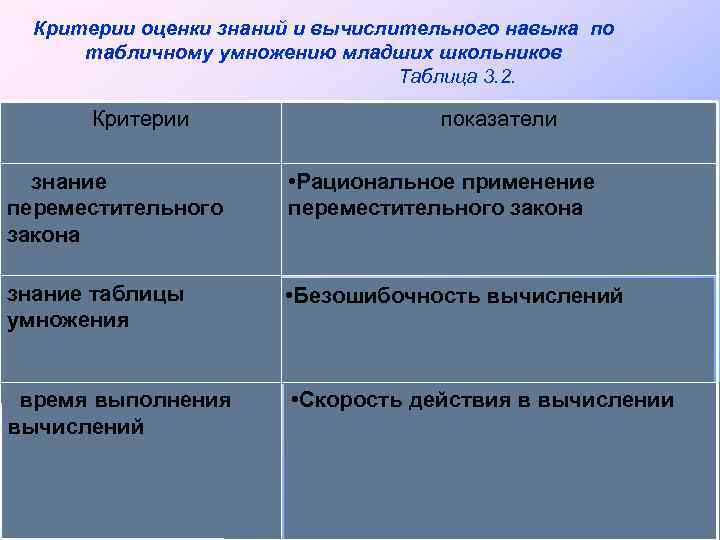 Критерии оценки знаний и вычислительного навыка по табличному умножению младших школьников

Таблица 3.2.

| Критерии | показатели |
|---|---|
| знание переместительного закона | •Рациональное применение переместительного закона |
| знание таблицы умножения | •Безошибочность вычислений |
| время выполнения вычислений | •Скорость действия в вычислении |